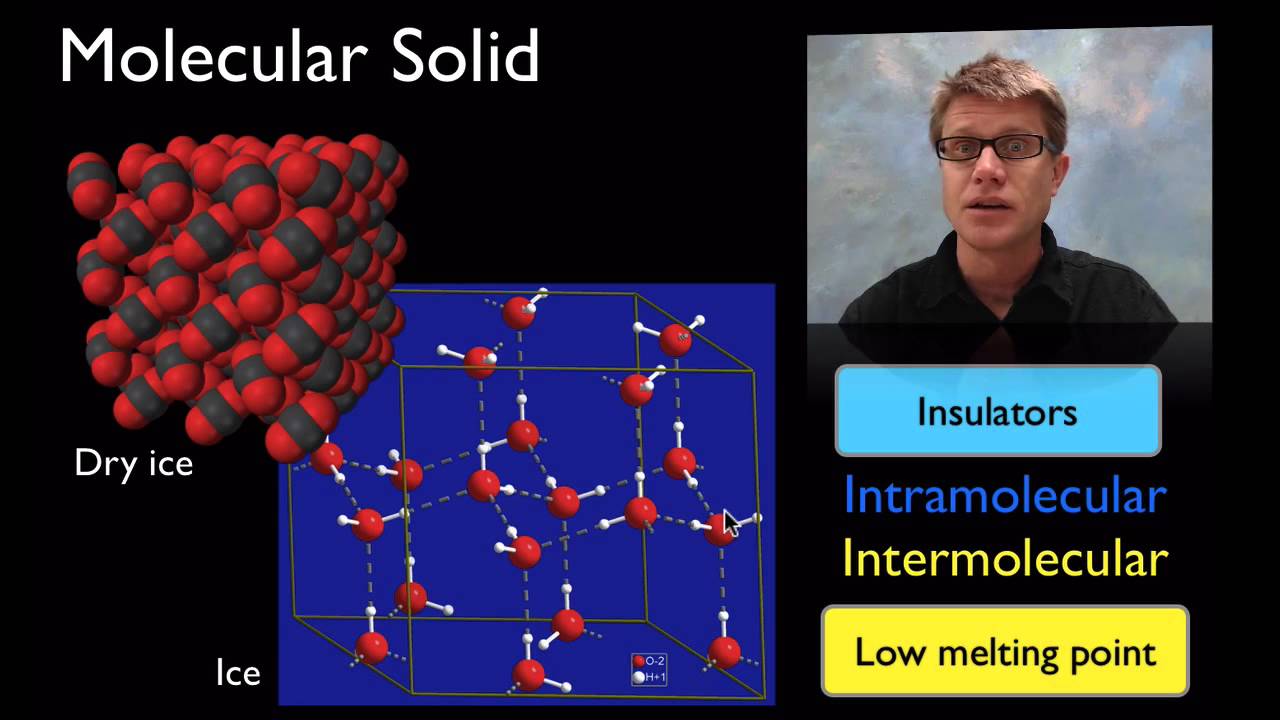 Molecular Solid

Dry ice

Ice

O-2
H+1

Insulators

Intramolecular
Intermolecular

Low melting point